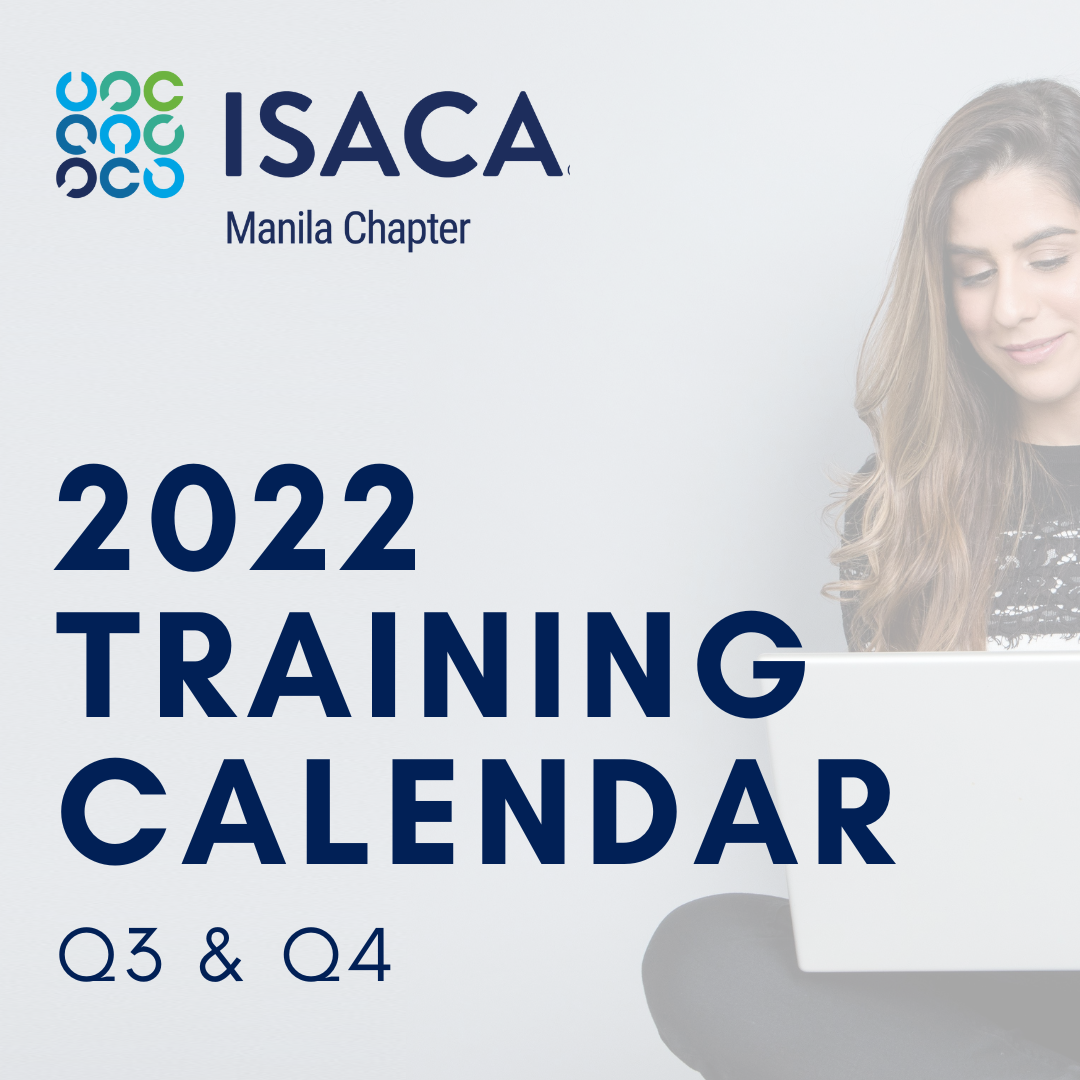 ISACA
Manila Chapter

2022 TRAINING CALENDAR

Q3 & Q4